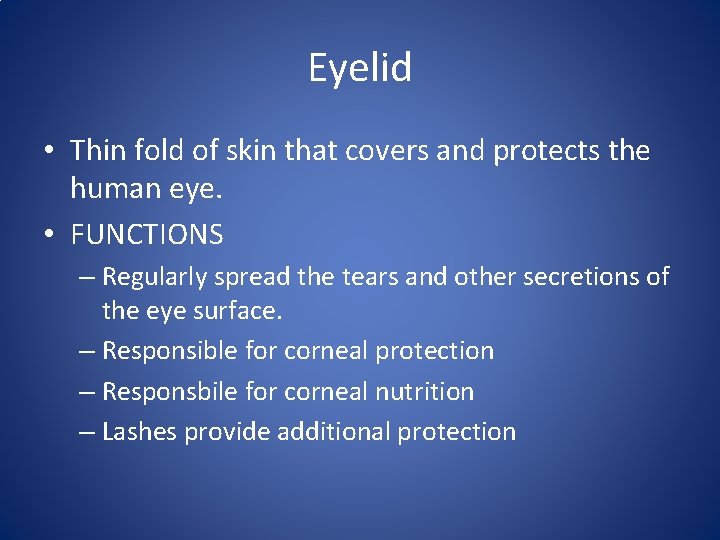 Eyelid

• Thin fold of skin that covers and protects the human eye.
• FUNCTIONS
– Regularly spread the tears and other secretions of the eye surface.
– Responsible for corneal protection
– Responsbile for corneal nutrition
– Lashes provide additional protection